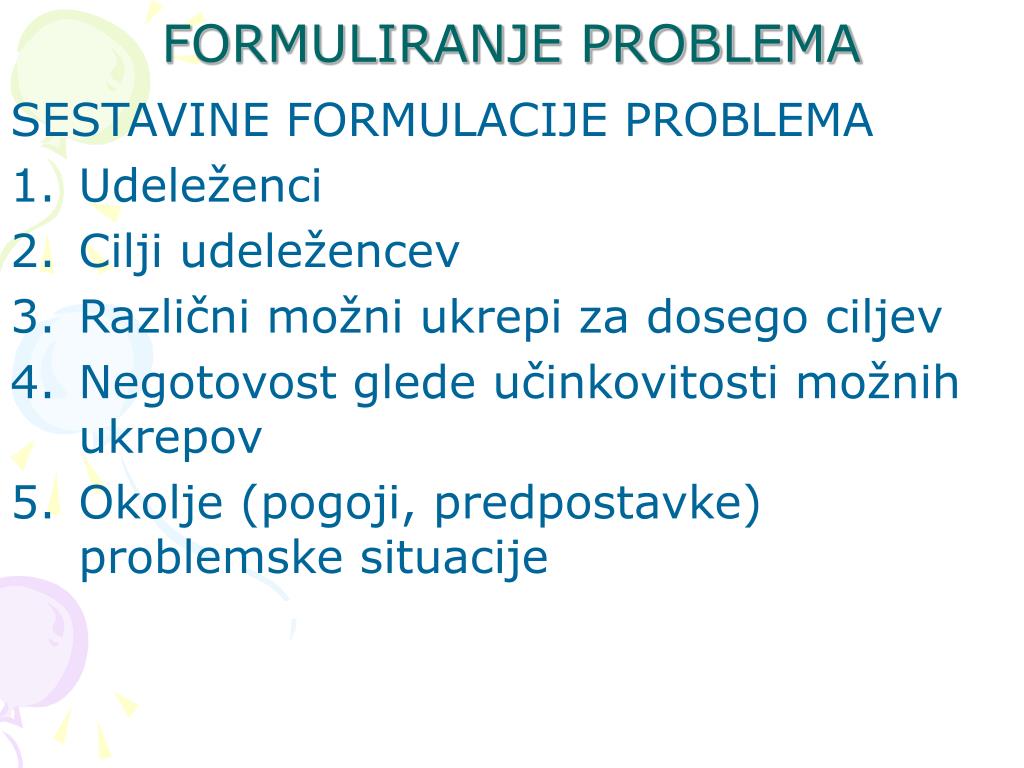 FORMULIRANJE PROBLEMA

SESTAVINE FORMULACIJE PROBLEMA

1. Udeleženci
2. Cilji udeležencev
3. Različni možni ukrepi za dosego ciljev
4. Negotovost glede učinkovitosti možnih ukrepov
5. Okolje (pogoji, predpostavke) problemske situacije